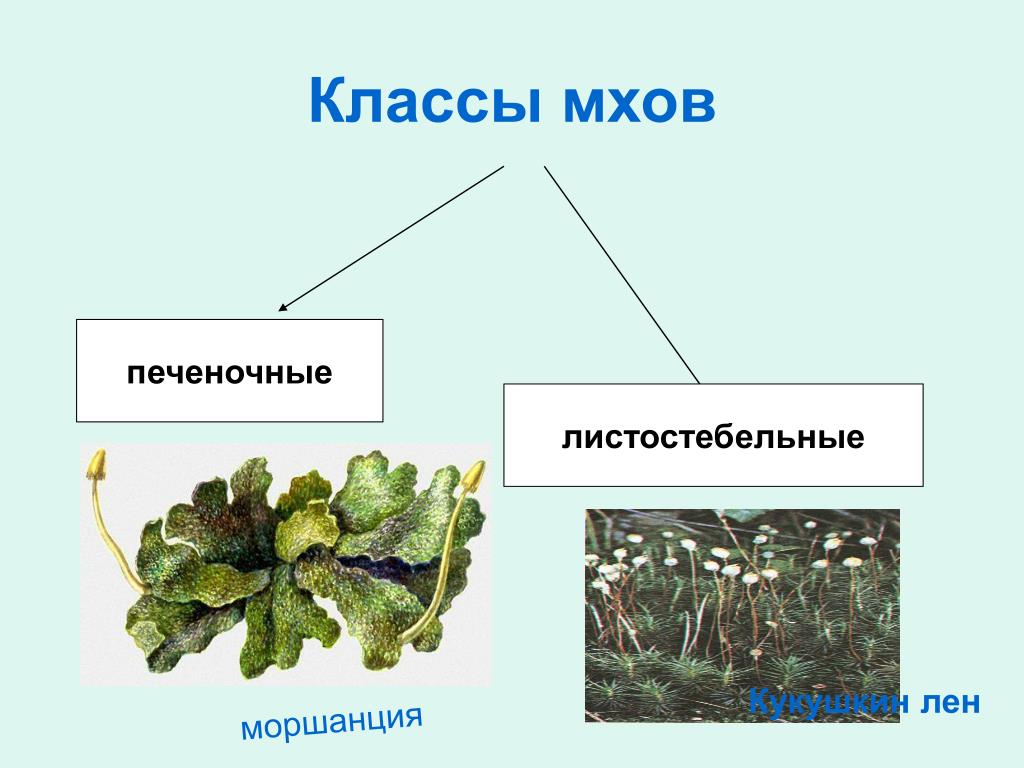 Классы мхов

печеночные

листостебельные

моршанция

Кукушкин лен